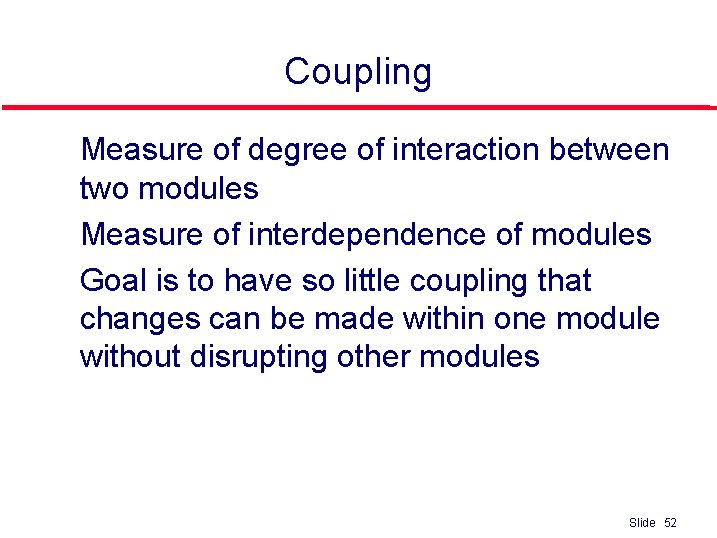 Coupling

Measure of degree of interaction between two modules

Measure of interdependence of modules

Goal is to have so little coupling that changes can be made within one module without disrupting other modules

Slide 52